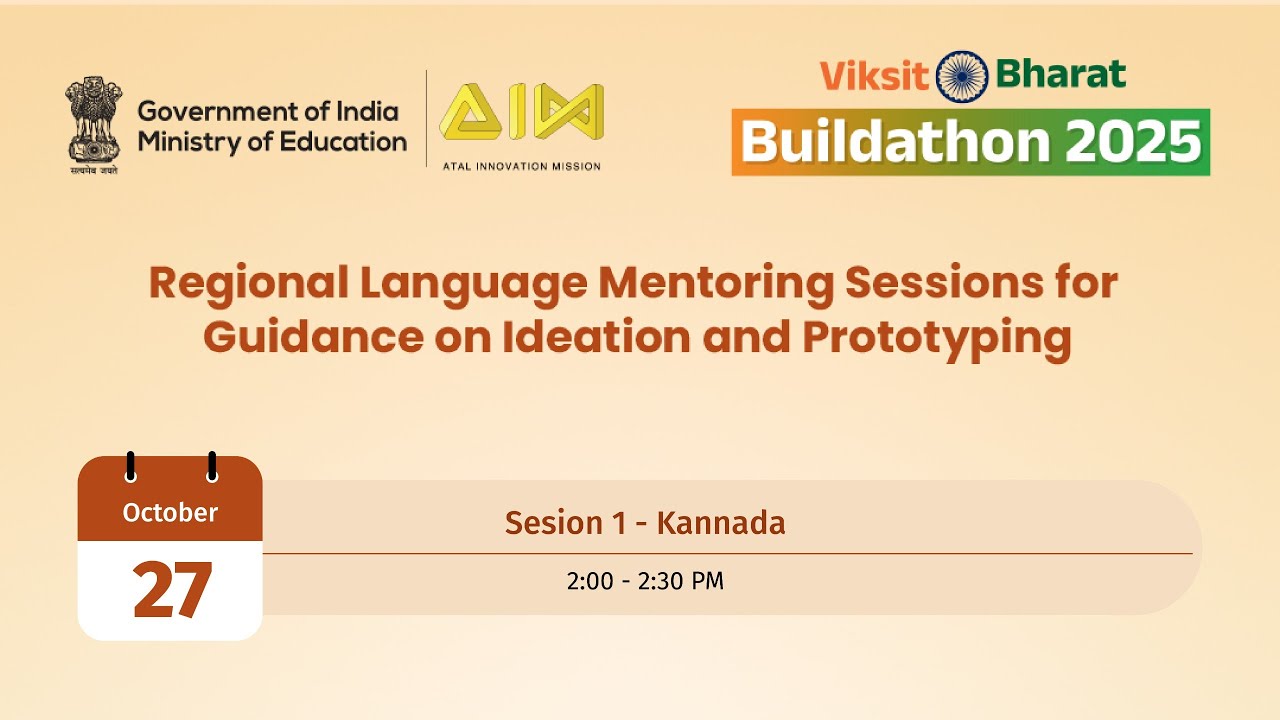 सत्यमेव जयते
Government of India
Ministry of Education

AIM
ATAL INNOVATION MISSION

Viksit Bharat
Buildathon 2025

Regional Language Mentoring Sessions for Guidance on Ideation and Prototyping

October
27

Sesion 1 - Kannada
2:00 - 2:30 PM